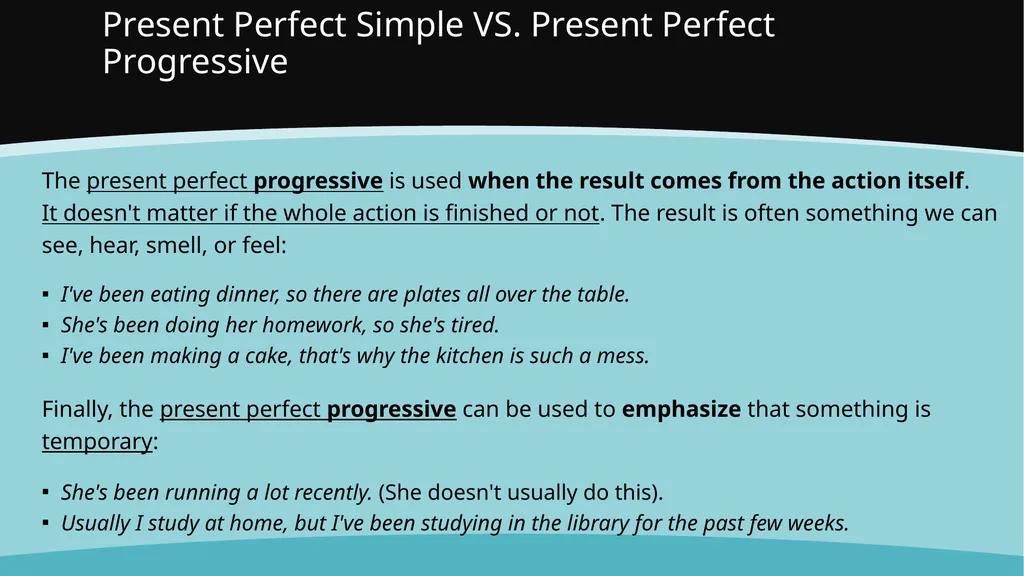 Present Perfect Simple VS. Present Perfect Progressive

The present perfect progressive is used when the result comes from the action itself. It doesn't matter if the whole action is finished or not. The result is often something we can see, hear, smell, or feel:

▪ I've been eating dinner, so there are plates all over the table.
▪ She's been doing her homework, so she's tired.
▪ I've been making a cake, that's why the kitchen is such a mess.

Finally, the present perfect progressive can be used to emphasize that something is temporary:

▪ She's been running a lot recently. (She doesn't usually do this).
▪ Usually I study at home, but I've been studying in the library for the past few weeks.